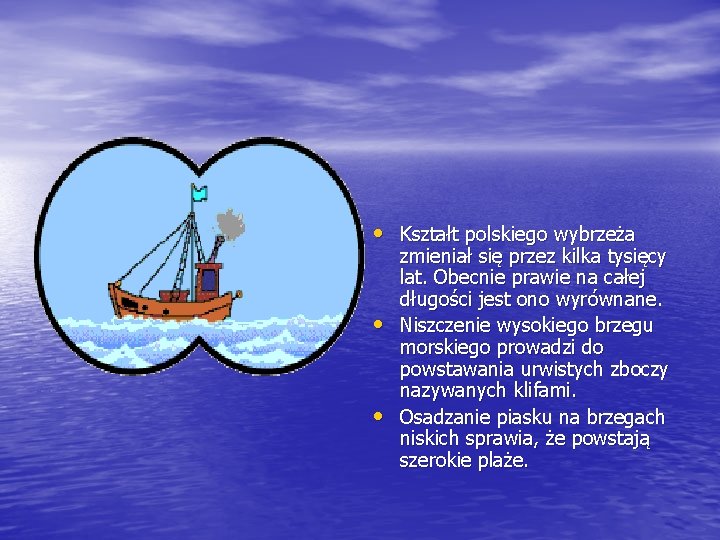 • Kształt polskiego wybrzeża zmieniał się przez kilka tysięcy lat. Obecnie prawie na całej długości jest ono wyrównane.
• Niszczenie wysokiego brzegu morskiego prowadzi do powstawania urwistych zboczy nazywanych klifami.
• Osadzanie piasku na brzegach niskich sprawia, że powstają szerokie plaże.